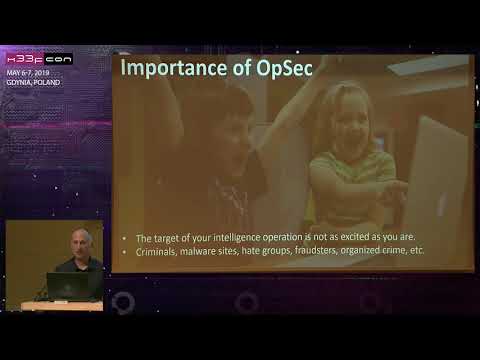 x33fcon
MAY 6-7, 2019
GDYNIA, POLAND

Importance of OpSec

• The target of your intelligence operation is not as excited as you are.
• Criminals, malware sites, hate groups, fraudsters, organized crime, etc.